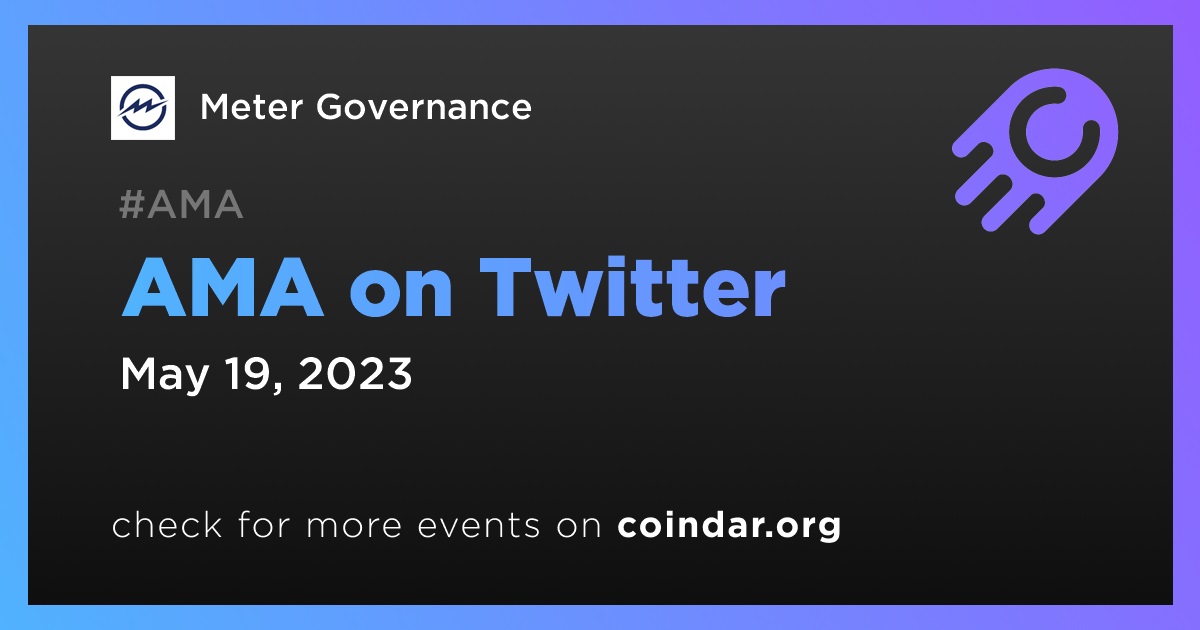 Meter Governance

#AMA

AMA on Twitter

May 19, 2023

check for more events on coindar.org